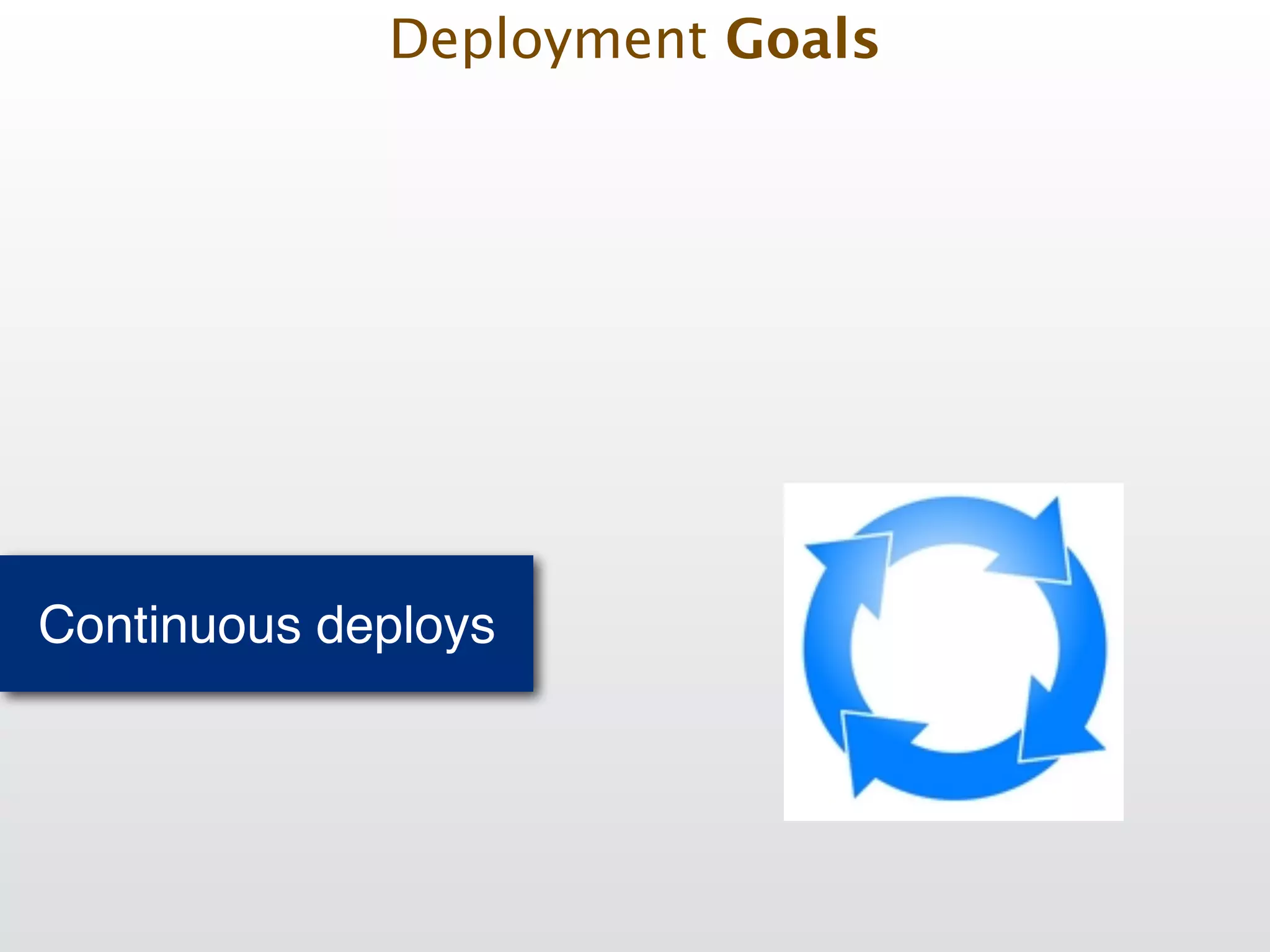 Deployment Goals

Continuous deploys